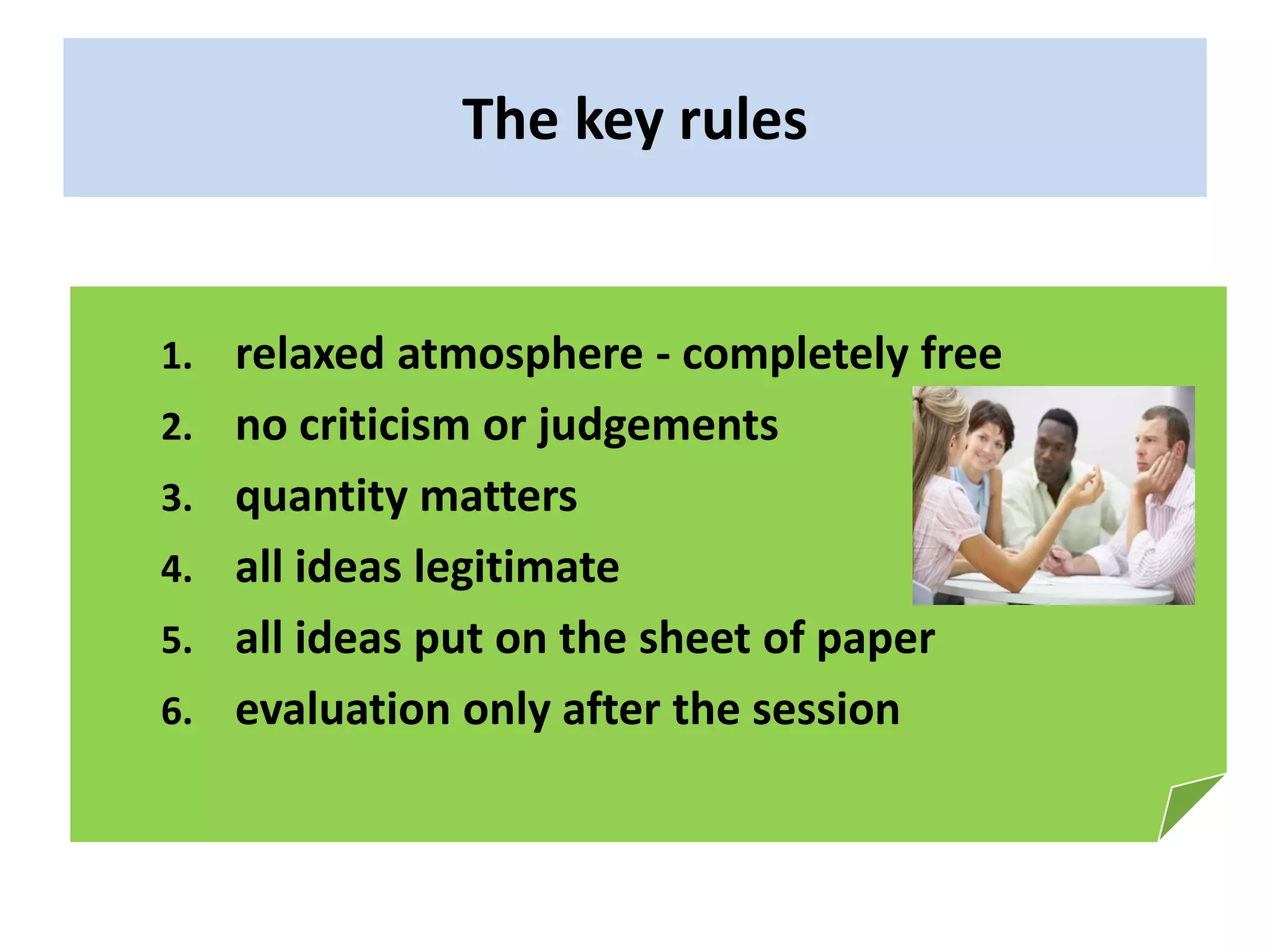 The key rules

1. relaxed atmosphere - completely free
2. no criticism or judgements
3. quantity matters
4. all ideas legitimate
5. all ideas put on the sheet of paper
6. evaluation only after the session